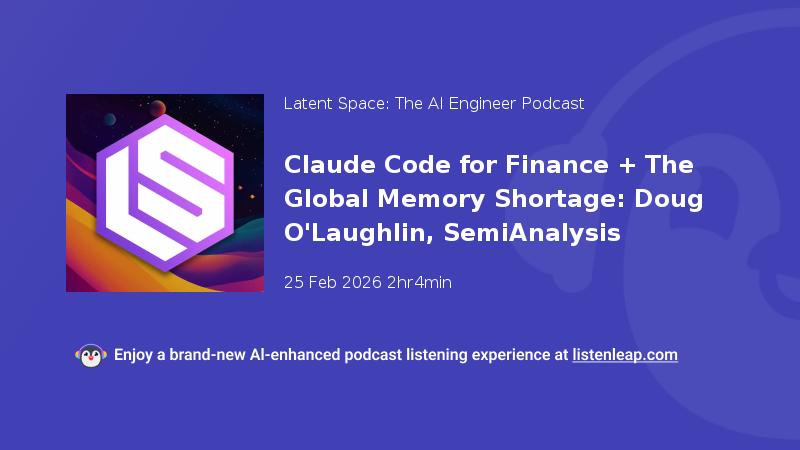 Latent Space: The AI Engineer Podcast

Claude Code for Finance + The Global Memory Shortage: Doug O'Laughlin, SemiAnalysis

25 Feb 2026 2hr4min

Enjoy a brand-new AI-enhanced podcast listening experience at listenleap.com